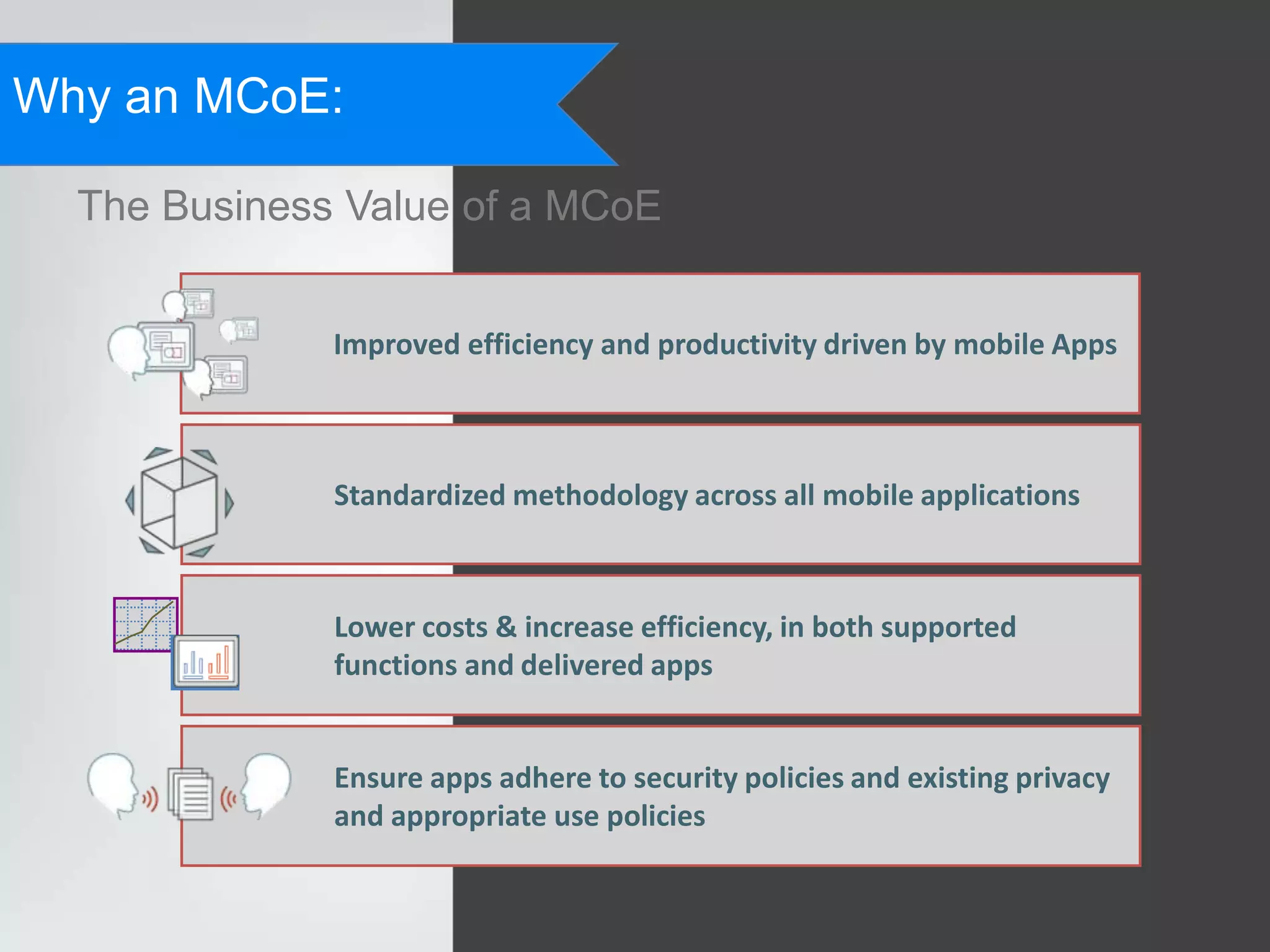 Why an MCoE:

The Business Value of a MCoE

Improved efficiency and productivity driven by mobile Apps

Standardized methodology across all mobile applications

Lower costs & increase efficiency, in both supported functions and delivered apps

Ensure apps adhere to security policies and existing privacy and appropriate use policies